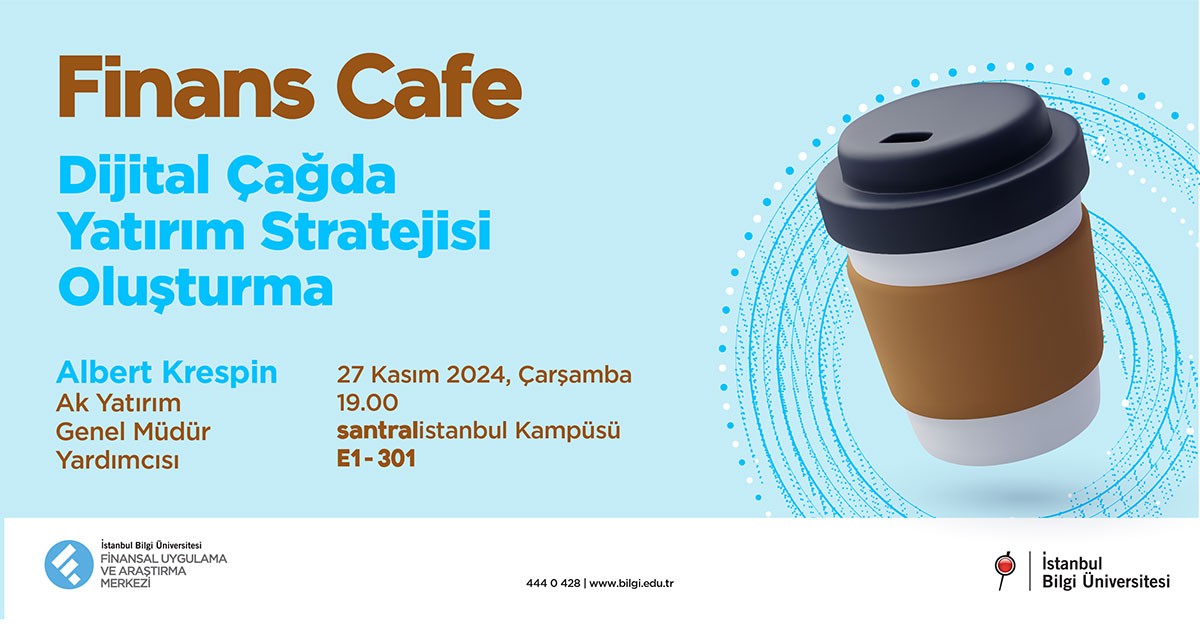 Finans Cafe

Dijital Çağda Yatırım Stratejisi Oluşturma

Albert Krespin
Ak Yatırım
Genel Müdür
Yardımcısı

27 Kasım 2024, Çarşamba
19.00
santralistanbul Kampüsü
E1 - 301

İstanbul Bilgi Üniversitesi
FİNANSAL UYGULAMA VE ARAŞTIRMA MERKEZİ

444 0 428 | www.bilgi.edu.tr

İstanbul Bilgi Üniversitesi